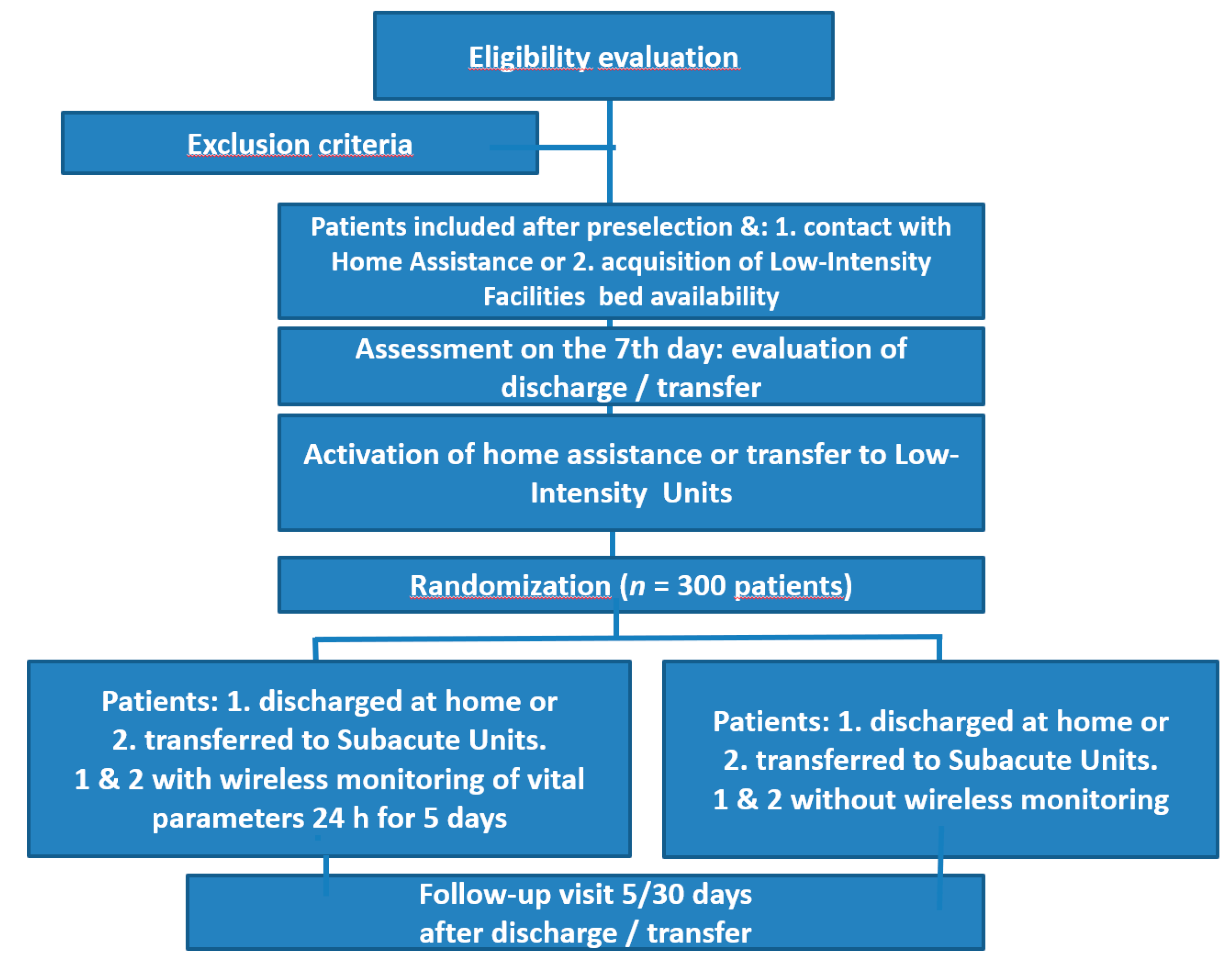 Eligibility evaluation

Exclusion criteria

Patients included after preselection &: 1. contact with Home Assistance or 2. acquisition of Low-Intensity Facilities bed availability

Assessment on the 7th day: evaluation of discharge / transfer

Activation of home assistance or transfer to Low-Intensity Units

Randomization ($n$ = 300 patients)

Patients: 1. discharged at home or 2. transferred to Subacute Units. 1 & 2 with wireless monitoring of vital parameters 24 h for 5 days

Patients: 1. discharged at home or 2. transferred to Subacute Units. 1 & 2 without wireless monitoring

Follow-up visit 5/30 days after discharge / transfer